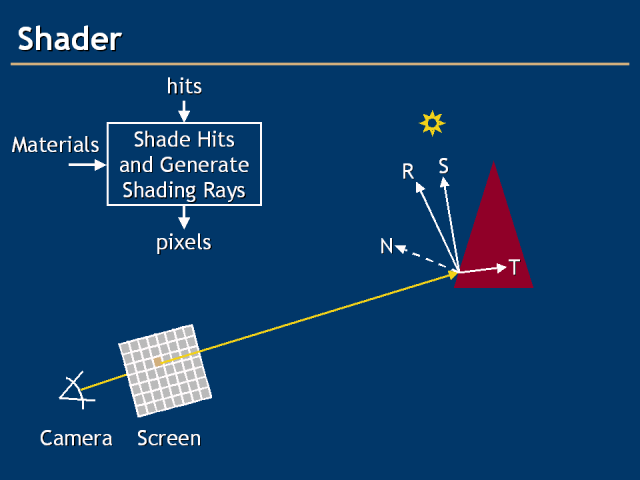 Shader

hits

Materials

Shade Hits and Generate Shading Rays

pixels

R

S

N

T

Camera

Screen